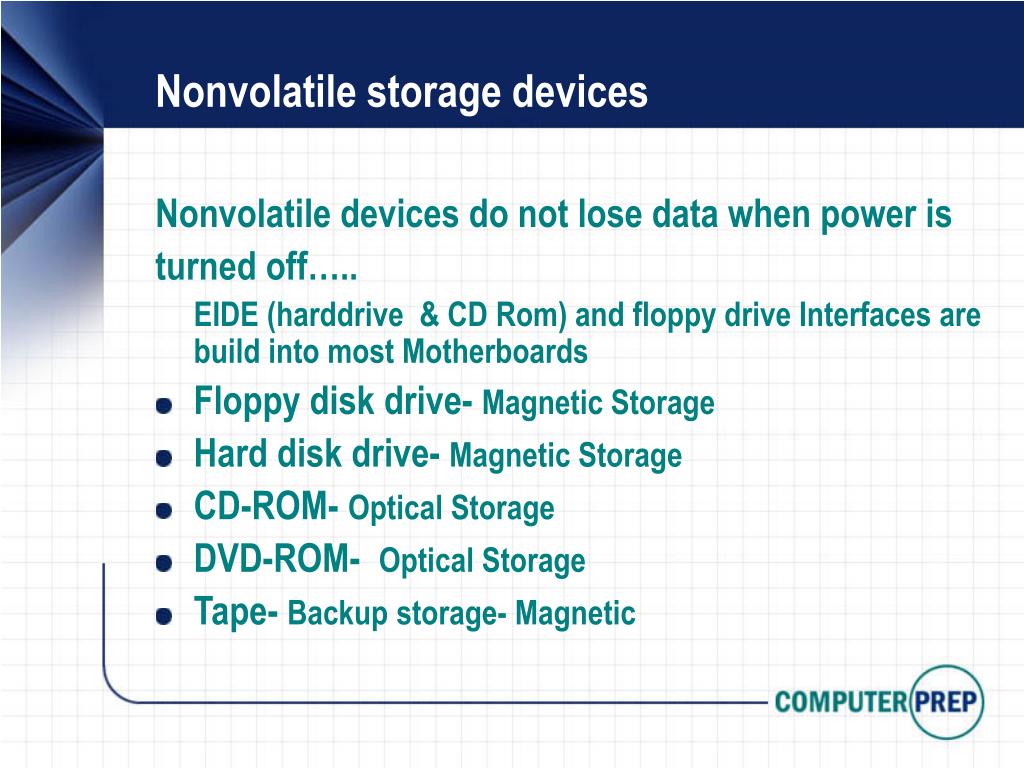 Nonvolatile storage devices

Nonvolatile devices do not lose data when power is turned off…..

EIDE (harddrive & CD Rom) and floppy drive Interfaces are build into most Motherboards

- Floppy disk drive- Magnetic Storage
- Hard disk drive- Magnetic Storage
- CD-ROM- Optical Storage
- DVD-ROM- Optical Storage
- Tape- Backup storage- Magnetic

COMPUTER PREP